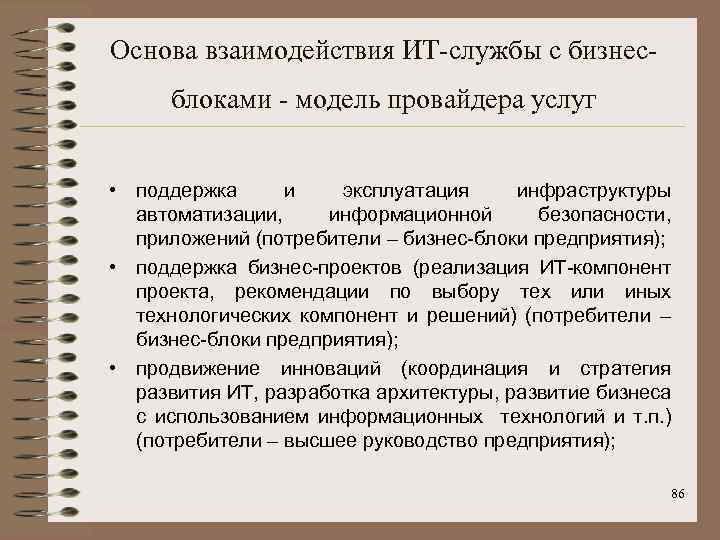 Основа взаимодействия ИТ-службы с бизнес-блоками - модель провайдера услуг

• поддержка и эксплуатация инфраструктуры автоматизации, информационной безопасности, приложений (потребители – бизнес-блоки предприятия);

• поддержка бизнес-проектов (реализация ИТ-компонент проекта, рекомендации по выбору тех или иных технологических компонент и решений) (потребители – бизнес-блоки предприятия);

• продвижение инноваций (координация и стратегия развития ИТ, разработка архитектуры, развитие бизнеса с использованием информационных технологий и т.п.) (потребители – высшее руководство предприятия);

86